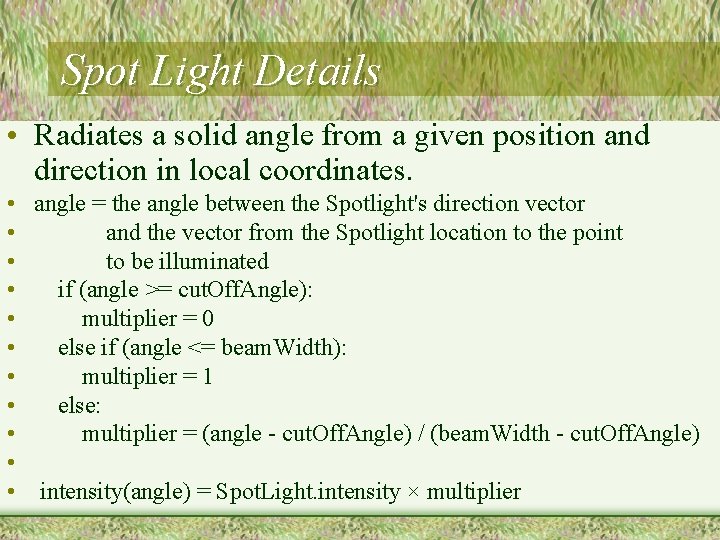 Spot Light Details

• Radiates a solid angle from a given position and direction in local coordinates.
• angle = the angle between the Spotlight's direction vector
• and the vector from the Spotlight location to the point
• to be illuminated
• if (angle >= cutOffAngle):
• multiplier = 0
• else if (angle <= beamWidth):
• multiplier = 1
• else:
• multiplier = (angle - cutOffAngle) / (beamWidth - cutOffAngle)
•
• intensity(angle) = SpotLight.intensity × multiplier